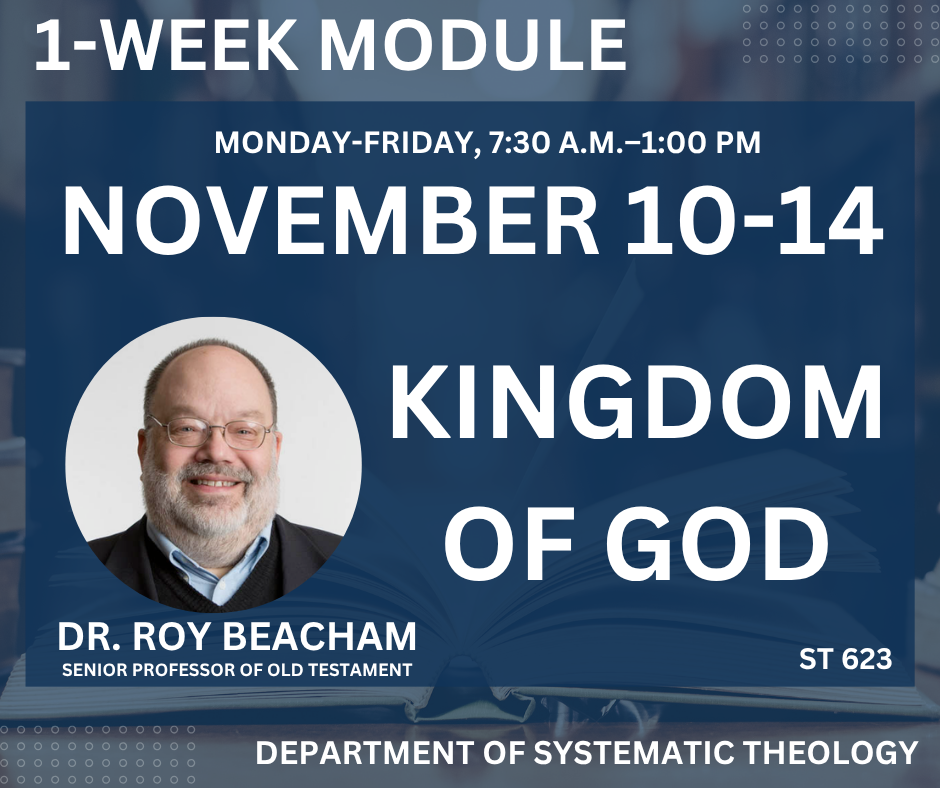 1-WEEK MODULE

MONDAY-FRIDAY, 7:30 A.M.–1:00 PM

NOVEMBER 10-14

KINGDOM OF GOD

DR. ROY BEACHAM
SENIOR PROFESSOR OF OLD TESTAMENT

ST 623

DEPARTMENT OF SYSTEMATIC THEOLOGY